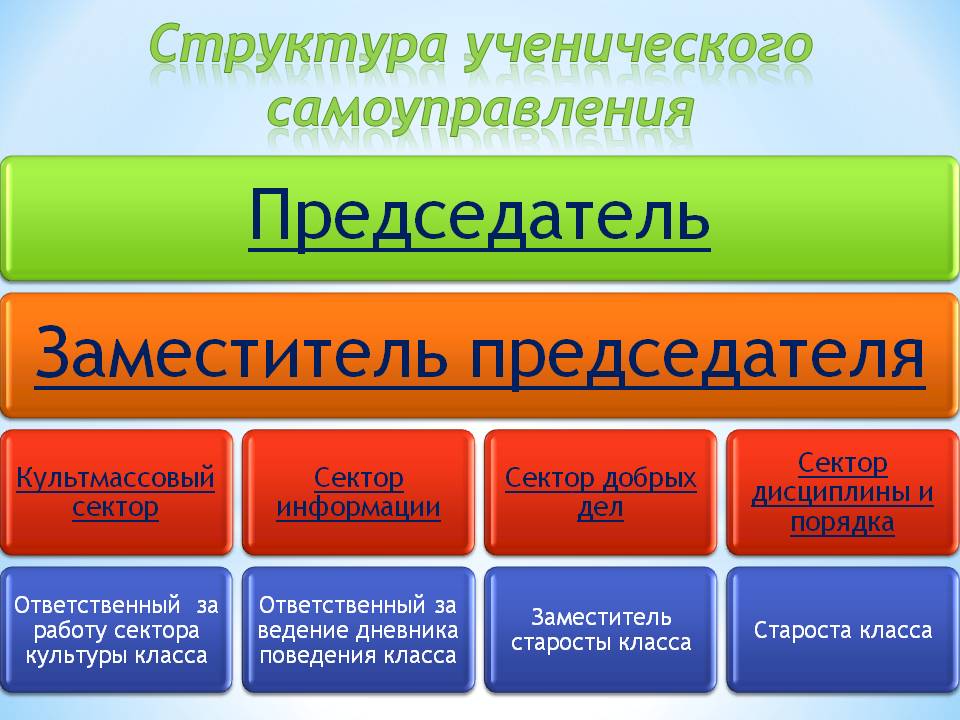 Структура ученического самоуправления

Председатель

Заместитель председателя

Культмассовый сектор

Сектор информации

Сектор добрых дел

Сектор дисциплины и порядка

Ответственный за работу сектора культуры класса

Ответственный за ведение дневника поведения класса

Заместитель старосты класса

Староста класса